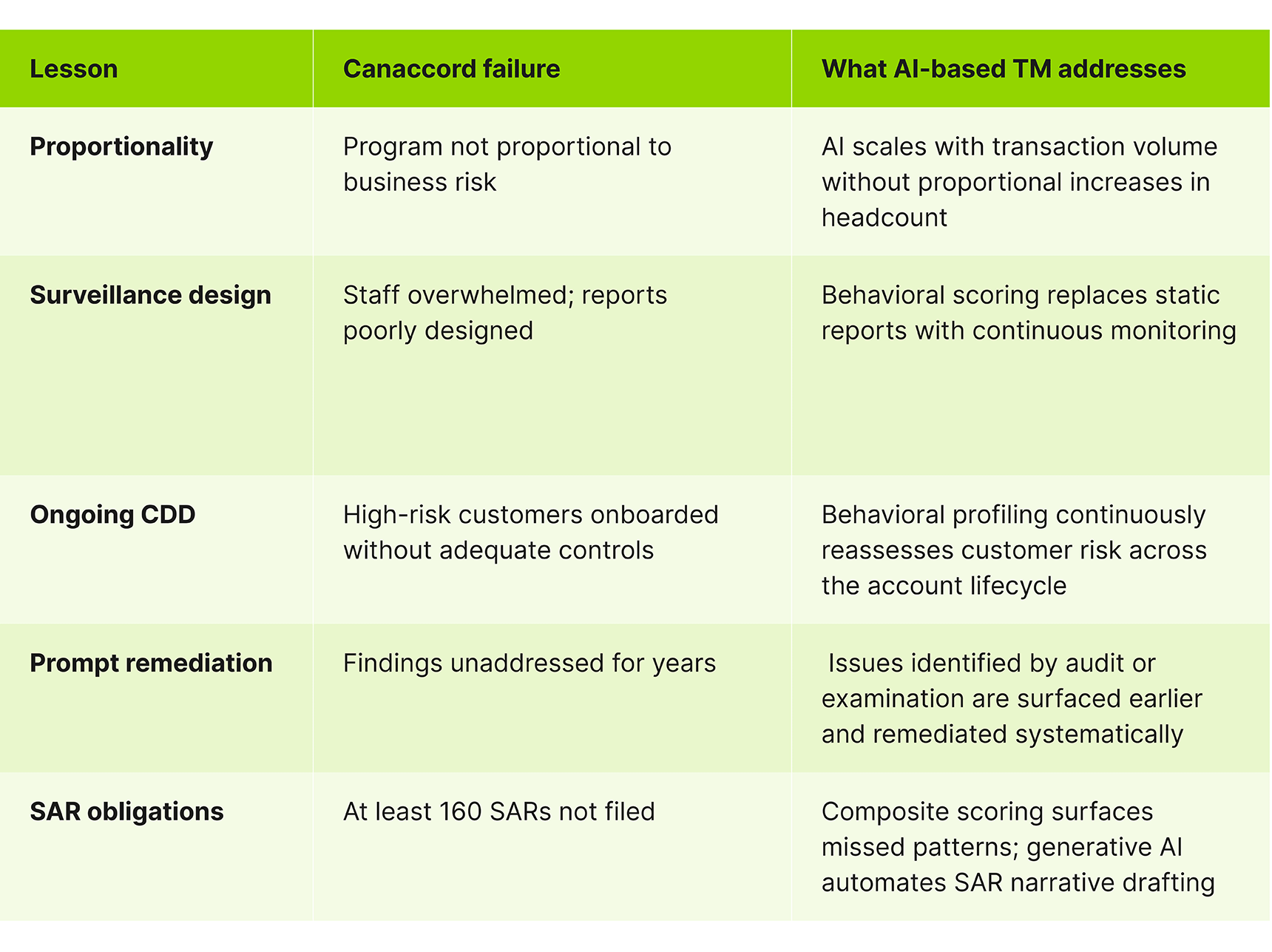 | Lesson | Canaccord failure | What AI-based TM addresses |
|---|---|---|
| Proportionality | Program not proportional to business risk | AI scales with transaction volume without proportional increases in headcount |
| Surveillance design | Staff overwhelmed; reports poorly designed | Behavioral scoring replaces static reports with continuous monitoring |
| Ongoing CDD | High-risk customers onboarded without adequate controls | Behavioral profiling continuously reassesses customer risk across the account lifecycle |
| Prompt remediation | Findings unaddressed for years | Issues identified by audit or examination are surfaced earlier and remediated systematically |
| SAR obligations | At least 160 SARs not filed | Composite scoring surfaces missed patterns; generative AI automates SAR narrative drafting |